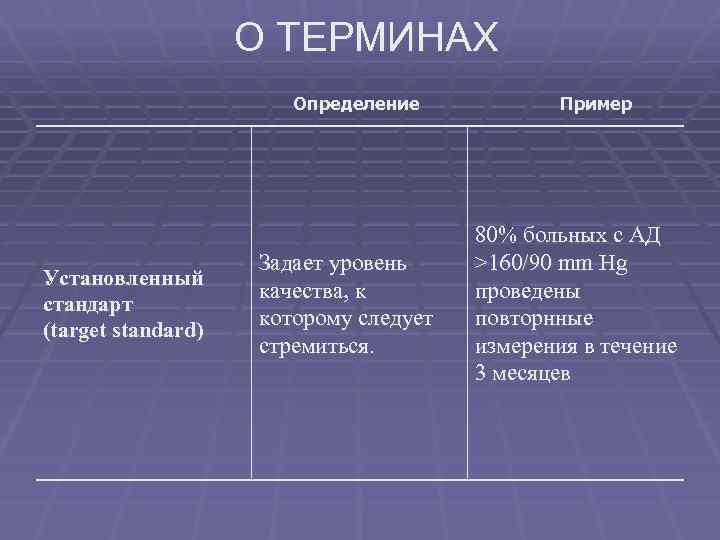 О ТЕРМИНАХ

| | Определение | Пример |
|---|---|---|
| Установленный стандарт (target standard) | Задает уровень качества, к которому следует стремиться. | 80% больных с АД >160/90 mm Hg проведены повторные измерения в течение 3 месяцев |